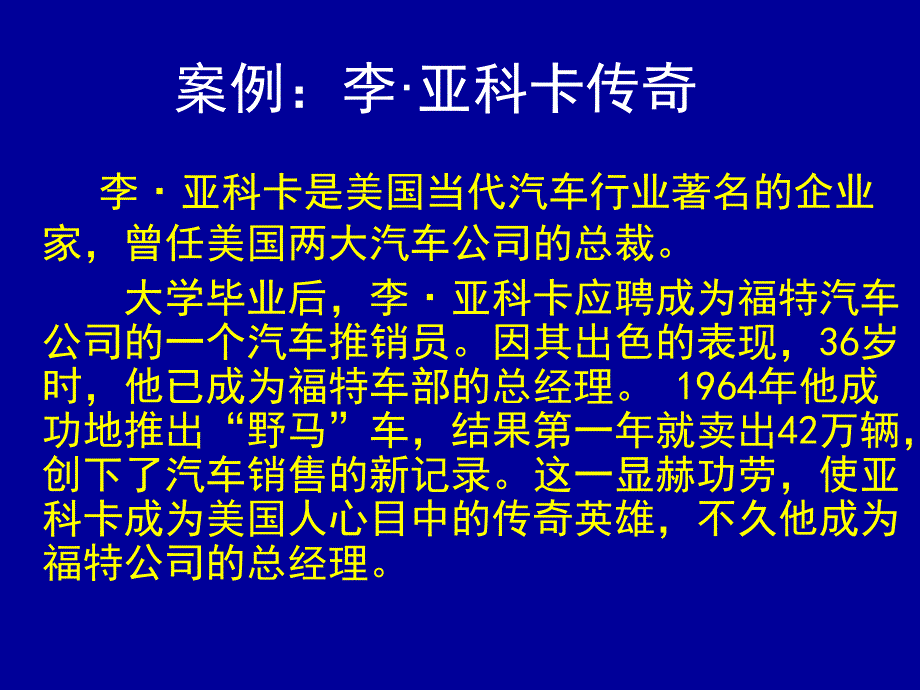 案例：李·亚科卡传奇

李·亚科卡是美国当代汽车行业著名的企业家，曾任美国两大汽车公司的总裁。

大学毕业后，李·亚科卡应聘成为福特汽车公司的一个汽车推销员。因其出色的表现，36岁时，他已成为福特车部的总经理。 1964年他成功地推出“野马”车，结果第一年就卖出42万辆，创下了汽车销售的新记录。这一显赫功劳，使亚科卡成为美国人心目中的传奇英雄，不久他成为福特公司的总经理。